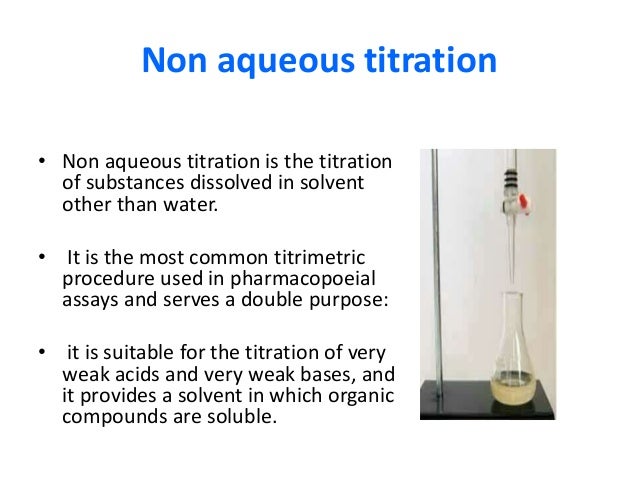 Non aqueous titration

• Non aqueous titration is the titration of substances dissolved in solvent other than water.

• It is the most common titrimetric procedure used in pharmacopoeial assays and serves a double purpose:

• it is suitable for the titration of very weak acids and very weak bases, and it provides a solvent in which organic compounds are soluble.